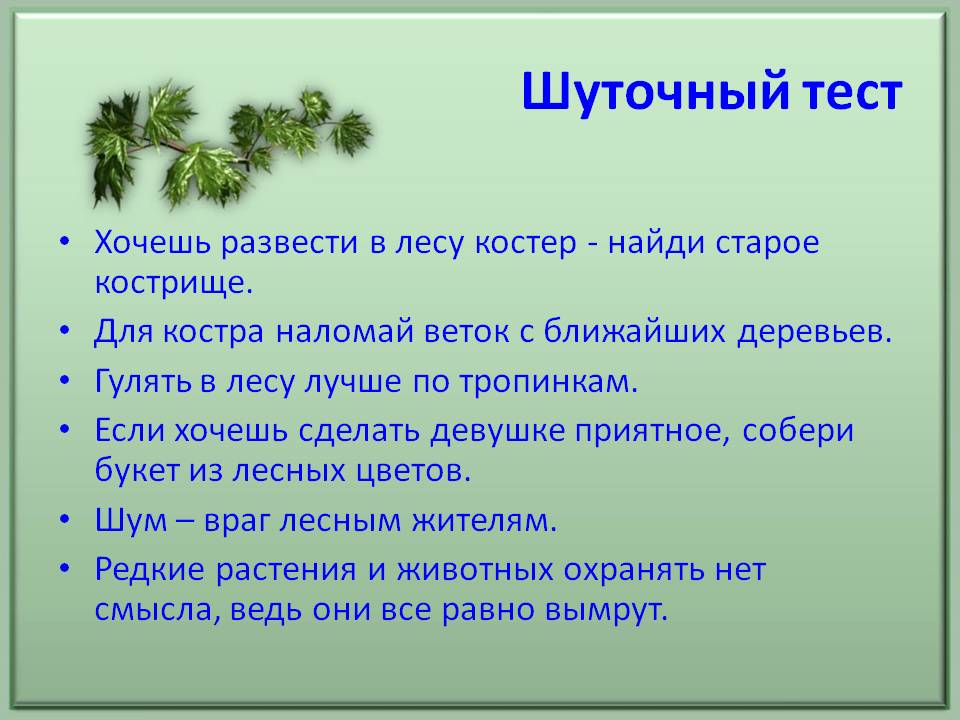 Шуточный тест

• Хочешь развести в лесу костер - найди старое кострище.
• Для костра наломай веток с ближайших деревьев.
• Гулять в лесу лучше по тропинкам.
• Если хочешь сделать девушке приятное, собери букет из лесных цветов.
• Шум – враг лесным жителям.
• Редкие растения и животных охранять нет смысла, ведь они все равно вымрут.